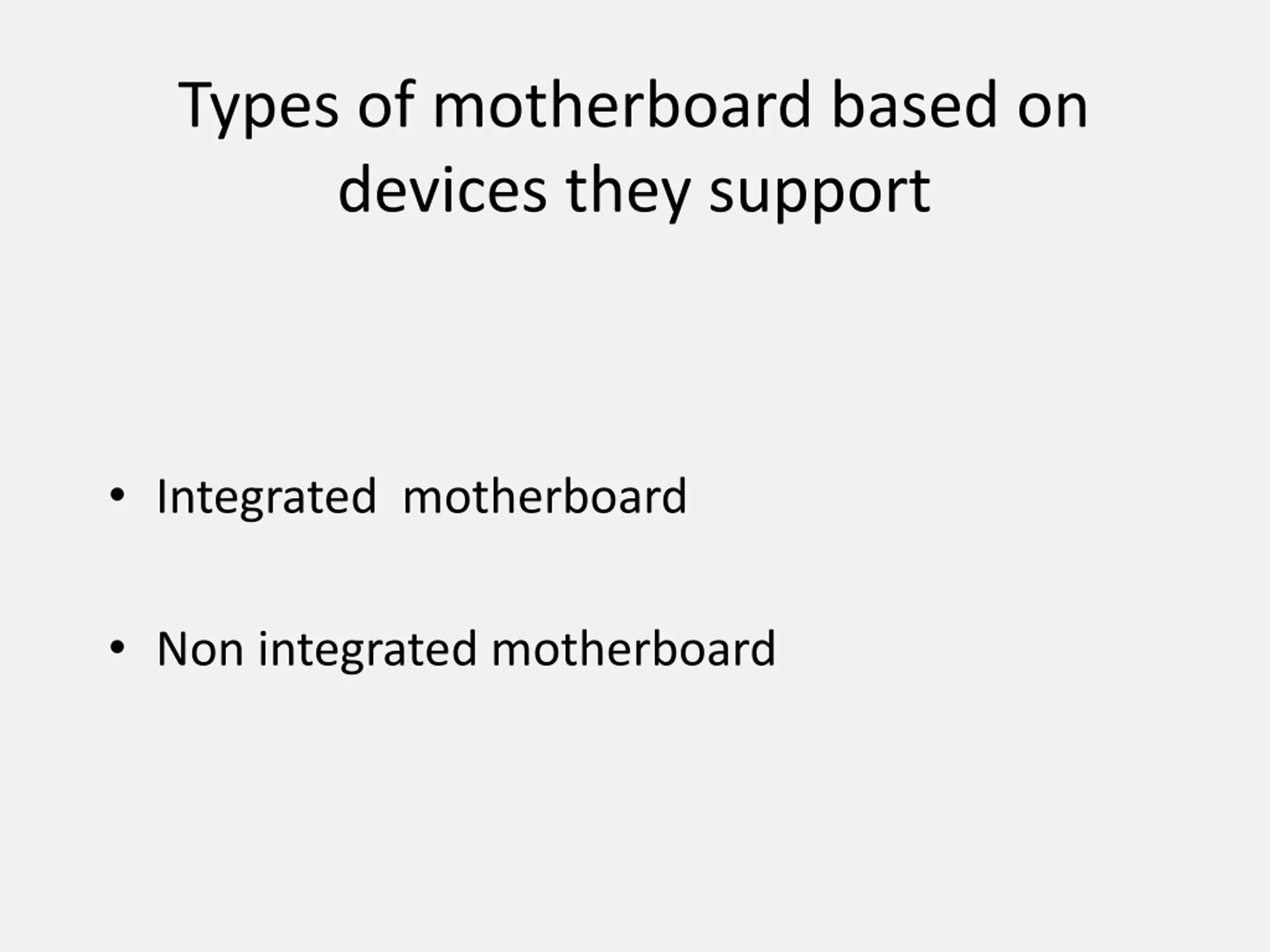 Types of motherboard based on devices they support

• Integrated motherboard

• Non integrated motherboard